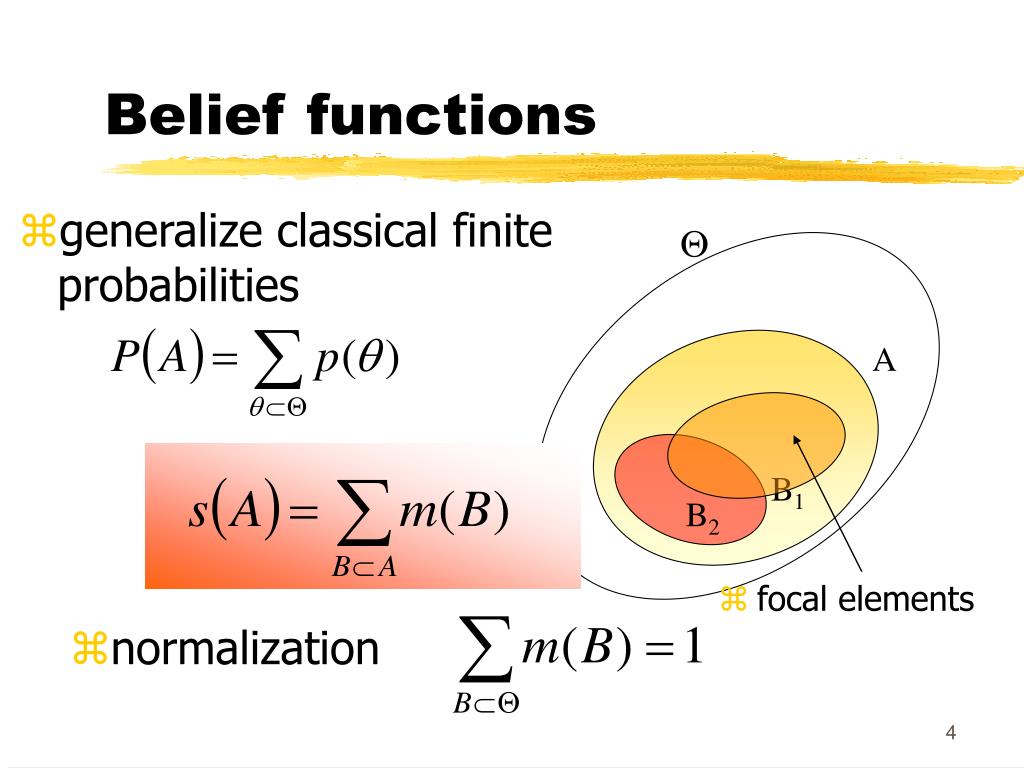 Belief functions

⌘generalize classical finite probabilities

$P(A) = \sum_{\theta \subset \Theta} p(\theta)$

$s(A) = \sum_{B \subset A} m(B)$

⌘normalization $\sum_{B \subset \Theta} m(B) = 1$

$\Theta$

A

$B_1$

$B_2$

⌘ focal elements

4